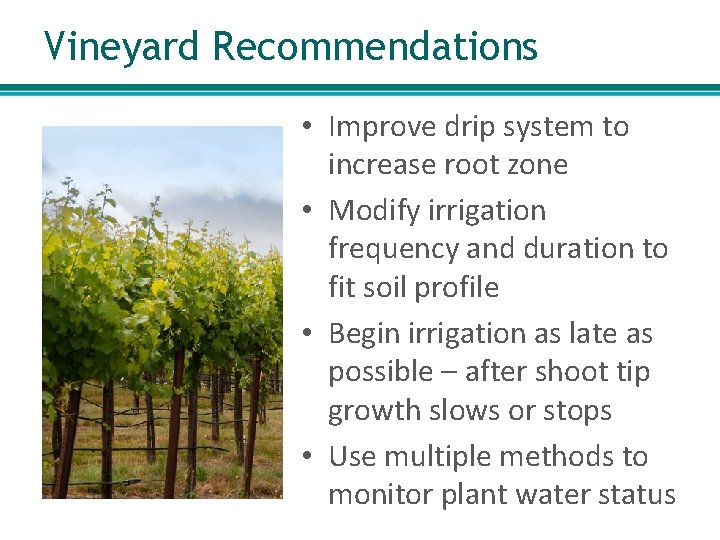 Vineyard Recommendations

• Improve drip system to increase root zone
• Modify irrigation frequency and duration to fit soil profile
• Begin irrigation as late as possible – after shoot tip growth slows or stops
• Use multiple methods to monitor plant water status